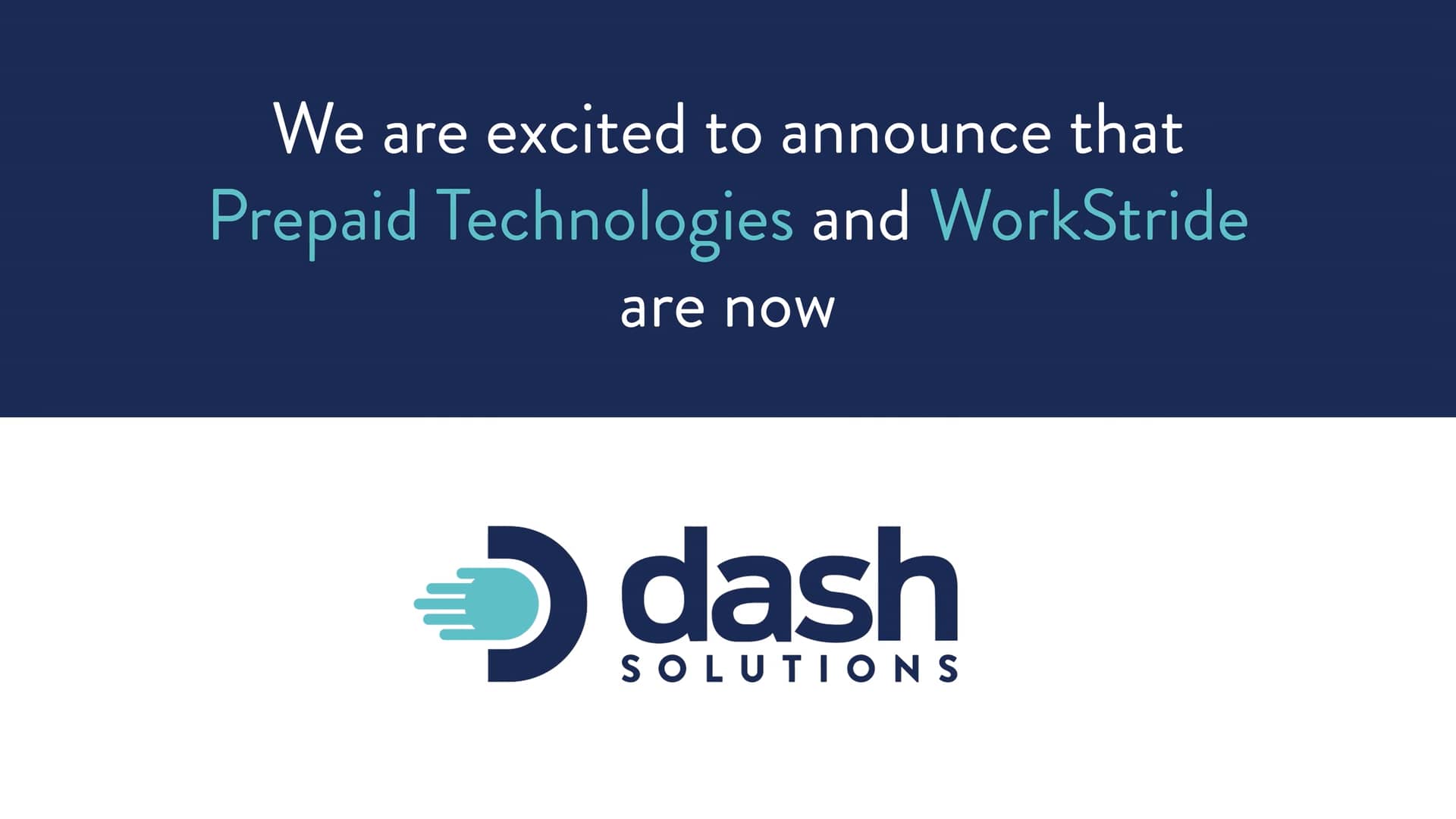 We are excited to announce that Prepaid Technologies and WorkStride are now

dash
SOLUTIONS